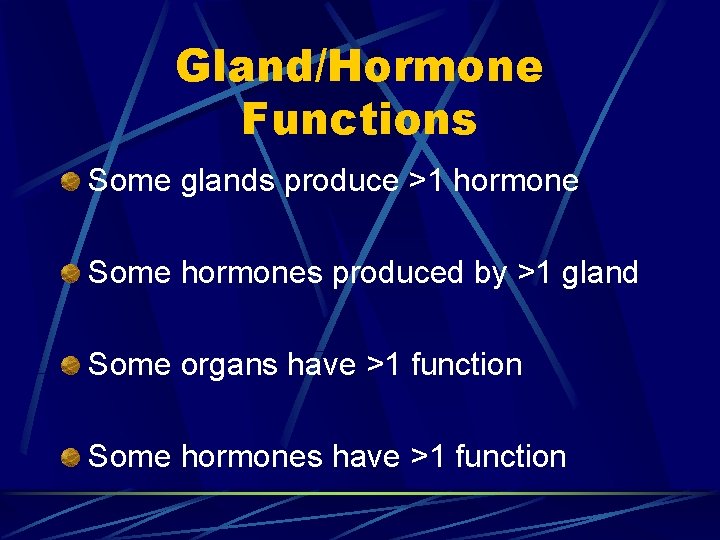 Gland/Hormone Functions

Some glands produce >1 hormone

Some hormones produced by >1 gland

Some organs have >1 function

Some hormones have >1 function